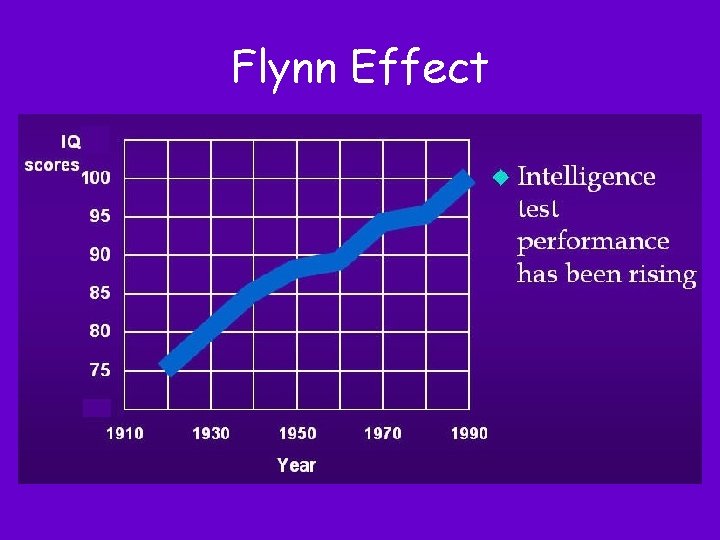 Flynn Effect

IQ scores

100
95
90
85
80
75

1910
1930
1950
1970
1990

Year

Intelligence test performance has been rising